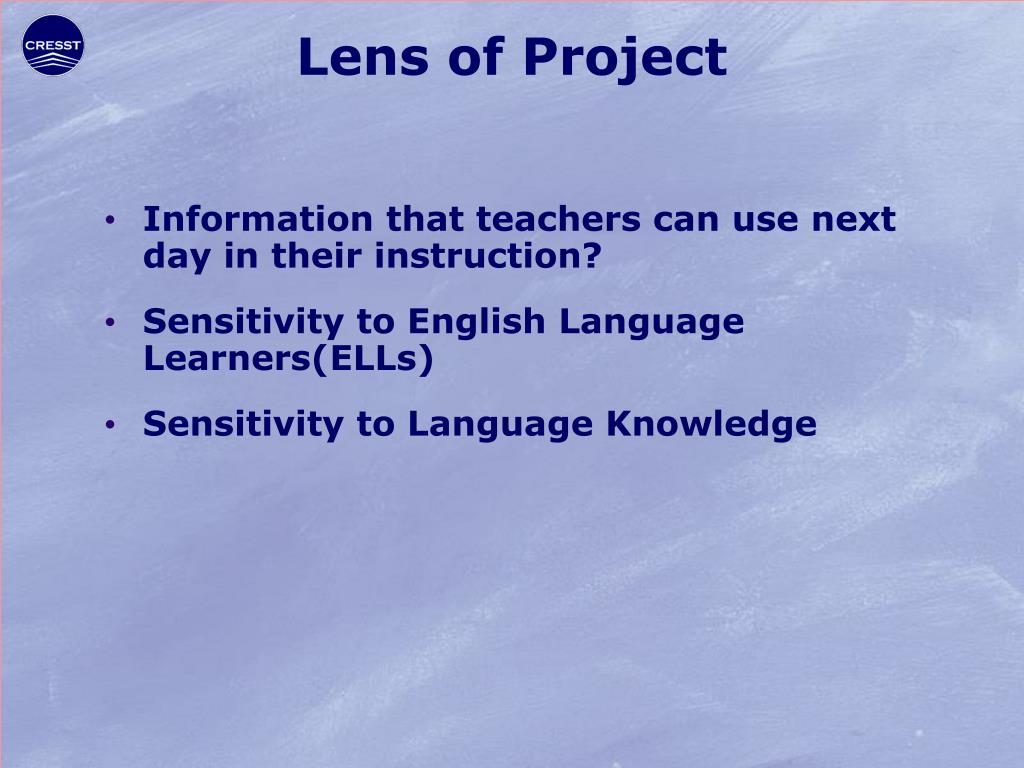 CRESST

Lens of Project

• Information that teachers can use next day in their instruction?

• Sensitivity to English Language Learners(ELLs)

• Sensitivity to Language Knowledge